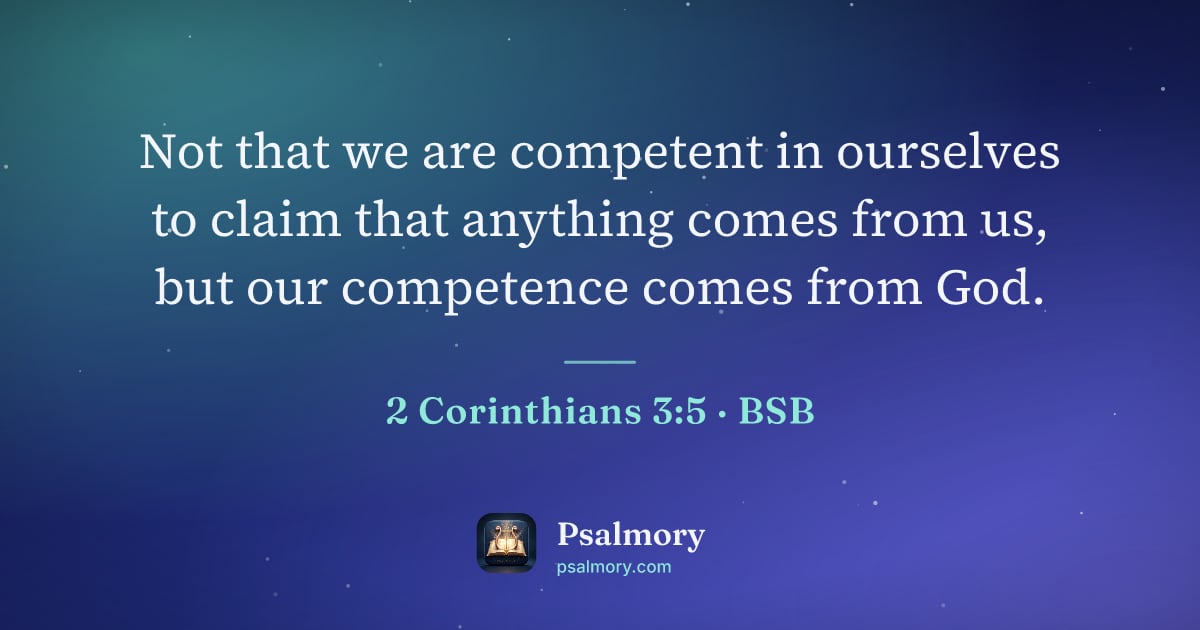 Not that we are competent in ourselves to claim that anything comes from us, but our competence comes from God.

2 Corinthians 3:5 · BSB

Psalmory
psalmory.com